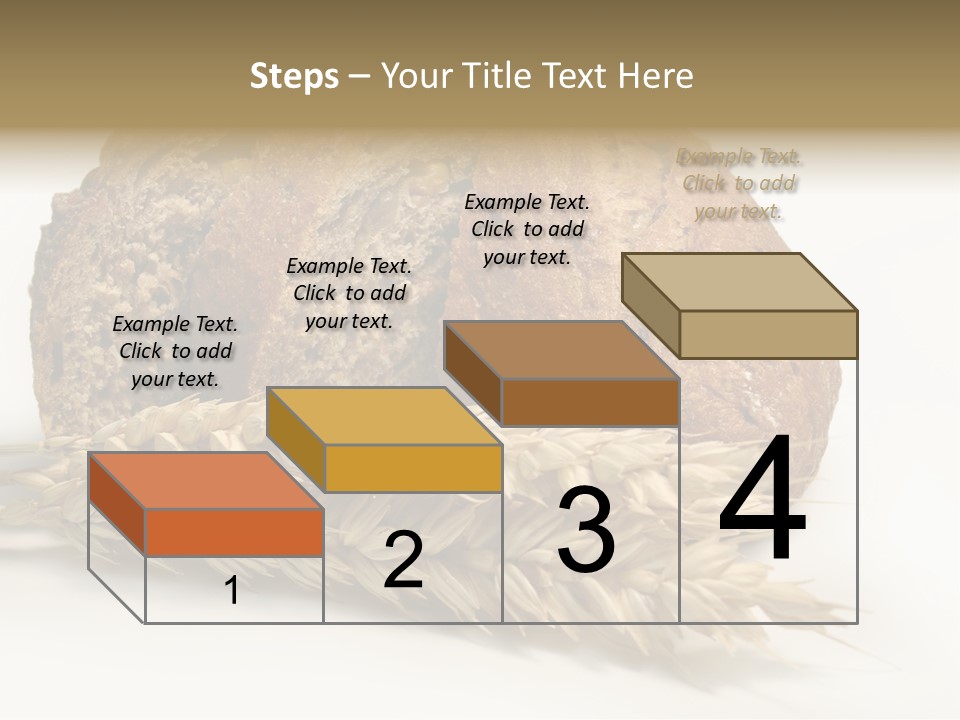 Steps – Your Title Text Here

Example Text. Click to add your text.

Example Text. Click to add your text.

Example Text. Click to add your text.

Example Text. Click to add your text.

1

2

3

4